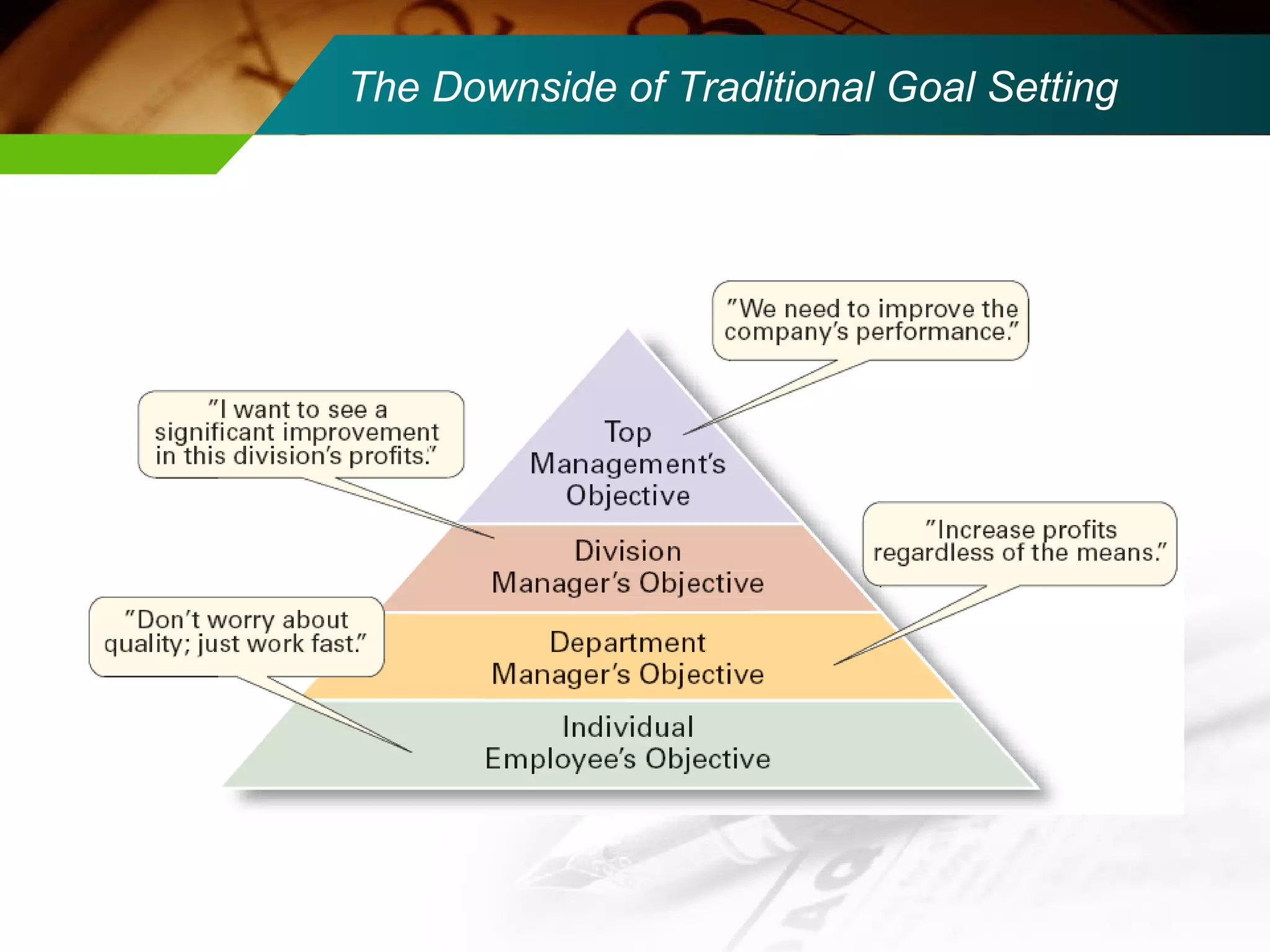 The Downside of Traditional Goal Setting

"We need to improve the company's performance."

"I want to see a significant improvement in this division's profits."

Top Management's Objective

Division Manager's Objective

"Increase profits regardless of the means."

"Don't worry about quality; just work fast."

Department Manager's Objective

Individual Employee's Objective